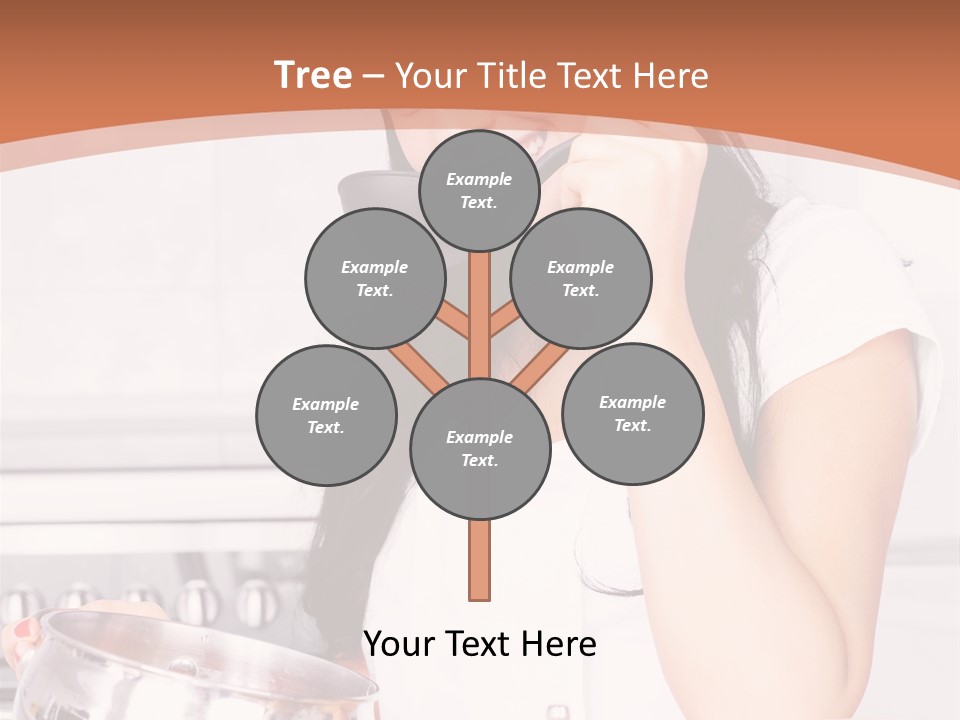 Tree – Your Title Text Here

Example Text.

Example Text.

Example Text.

Example Text.

Example Text.

Example Text.

Your Text Here